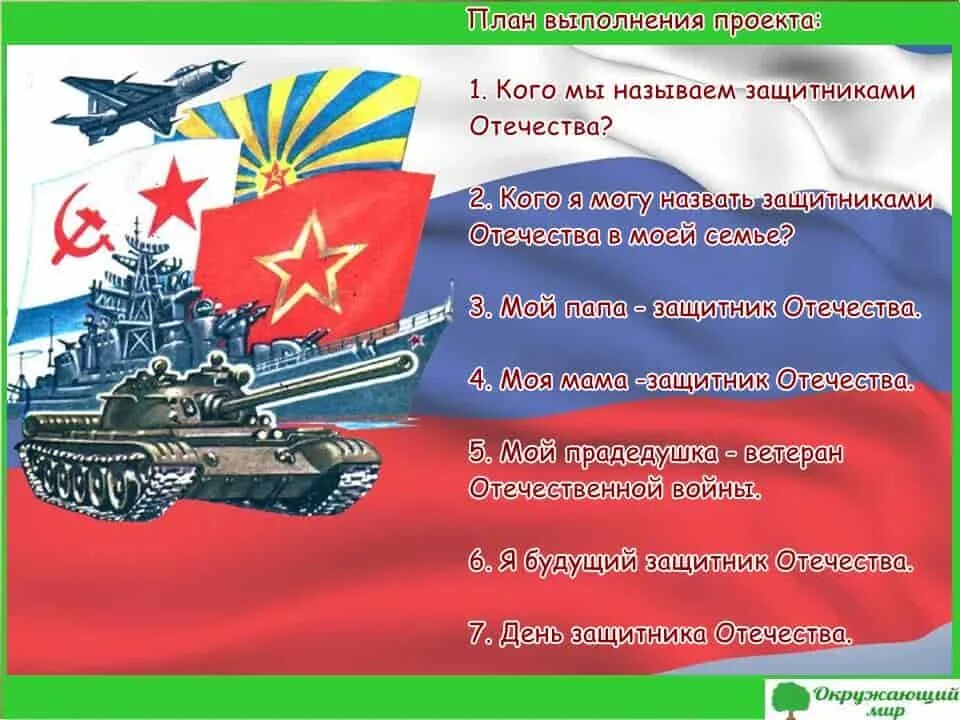 План выполнения проекта:

1. Кого мы называем защитниками Отечества?

2. Кого я могу назвать защитниками Отечества в моей семье?

3. Мой папа - защитник Отечества.

4. Моя мама -защитник Отечества.

5. Мой прадедушка - ветеран Отечественной войны.

6. Я будущий защитник Отечества.

7. День защитника Отечества.

Окружающий мир